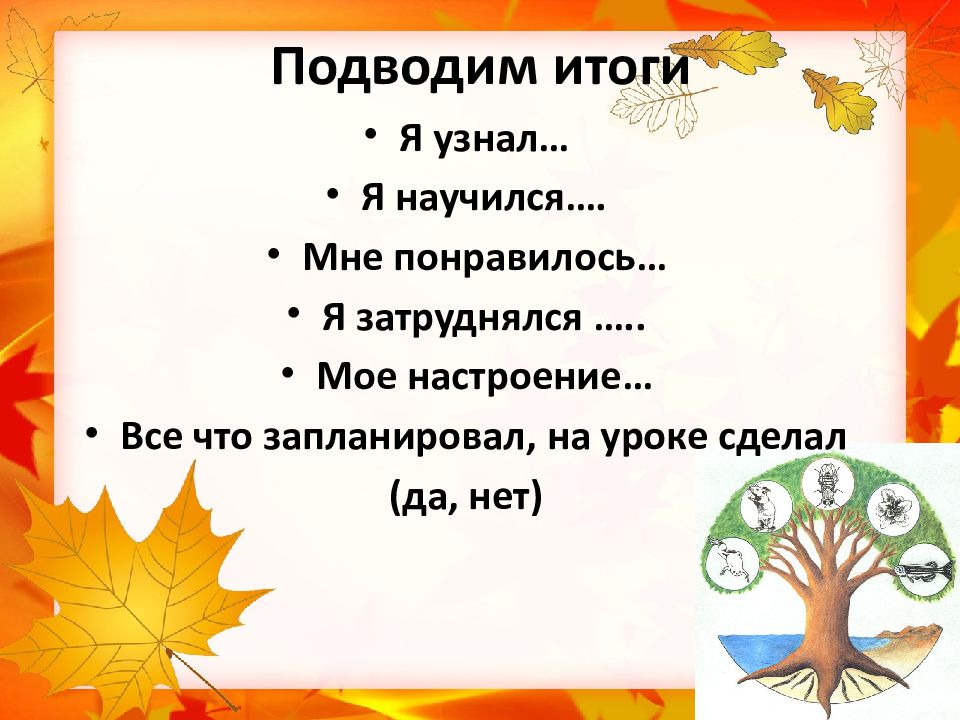 Подводим итоги

• Я узнал…
• Я научился….
• Мне понравилось…
• Я затруднялся …..
• Мое настроение…
• Все что запланировал, на уроке сделал (да, нет)